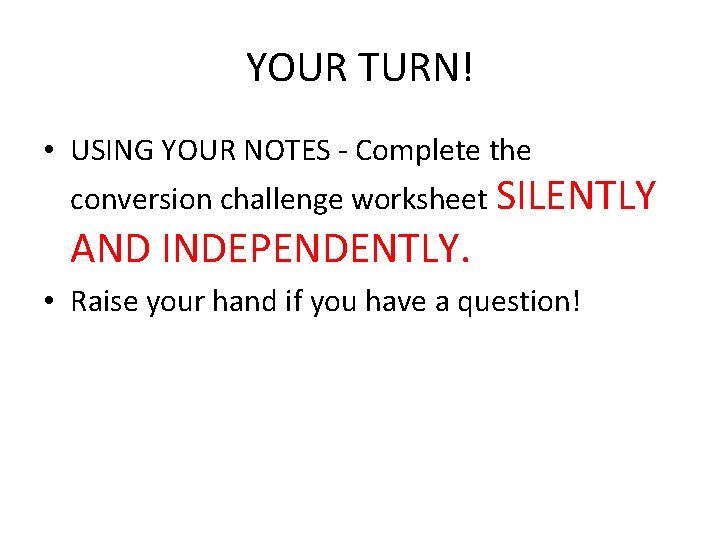 YOUR TURN!

• USING YOUR NOTES - Complete the conversion challenge worksheet SILENTLY AND INDEPENDENTLY.

• Raise your hand if you have a question!